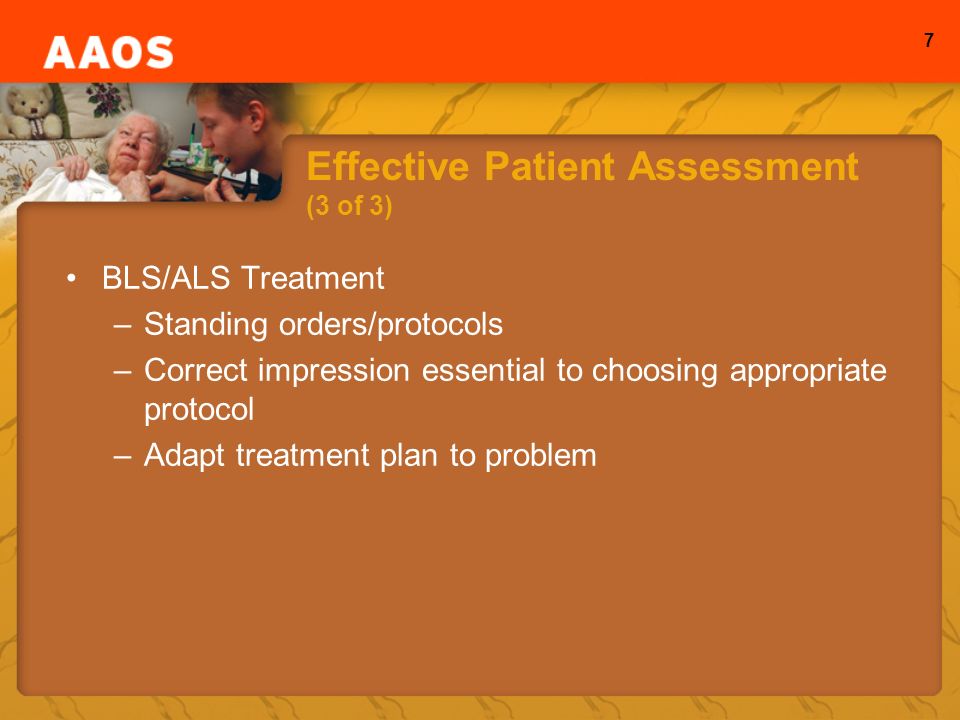 AAOS

7

Effective Patient Assessment
(3 of 3)

• BLS/ALS Treatment
– Standing orders/protocols
– Correct impression essential to choosing appropriate protocol
– Adapt treatment plan to problem